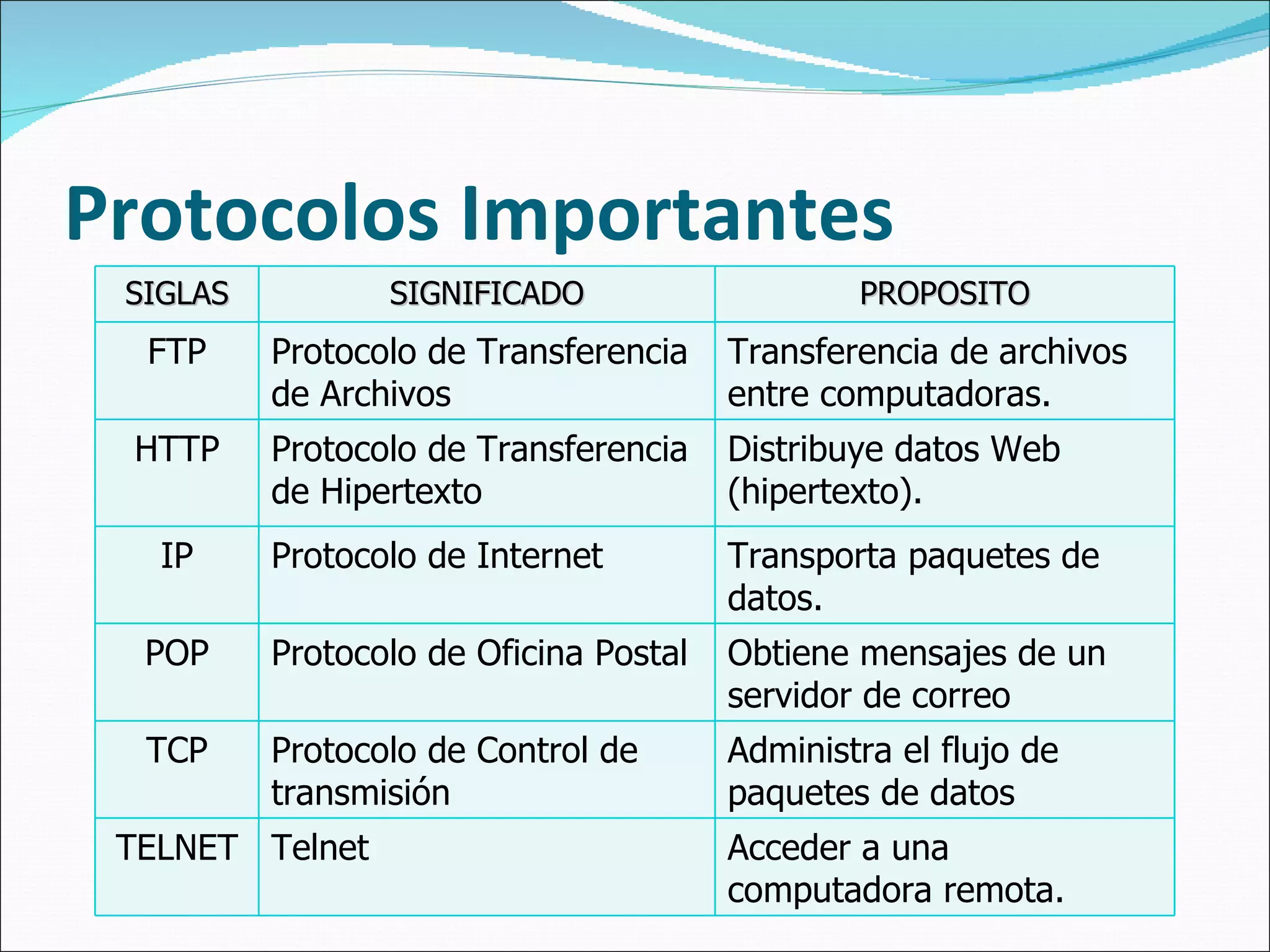 Protocolos Importantes

| SIGLAS | SIGNIFICADO | PROPOSITO |
|---|---|---|
| FTP | Protocolo de Transferencia de Archivos | Transferencia de archivos entre computadoras. |
| HTTP | Protocolo de Transferencia de Hipertexto | Distribuye datos Web (hipertexto). |
| IP | Protocolo de Internet | Transporta paquetes de datos. |
| POP | Protocolo de Oficina Postal | Obtiene mensajes de un servidor de correo |
| TCP | Protocolo de Control de transmisión | Administra el flujo de paquetes de datos |
| TELNET | Telnet | Acceder a una computadora remota. |